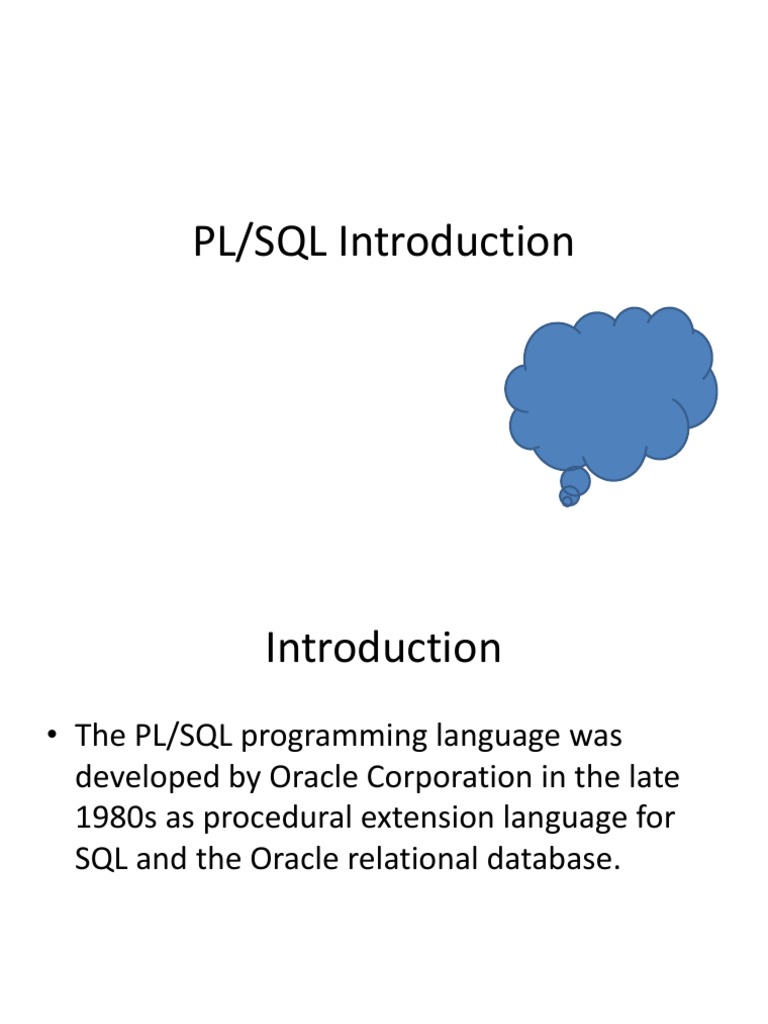 PL/SQL Introduction

Introduction

• The PL/SQL programming language was developed by Oracle Corporation in the late 1980s as procedural extension language for SQL and the Oracle relational database.